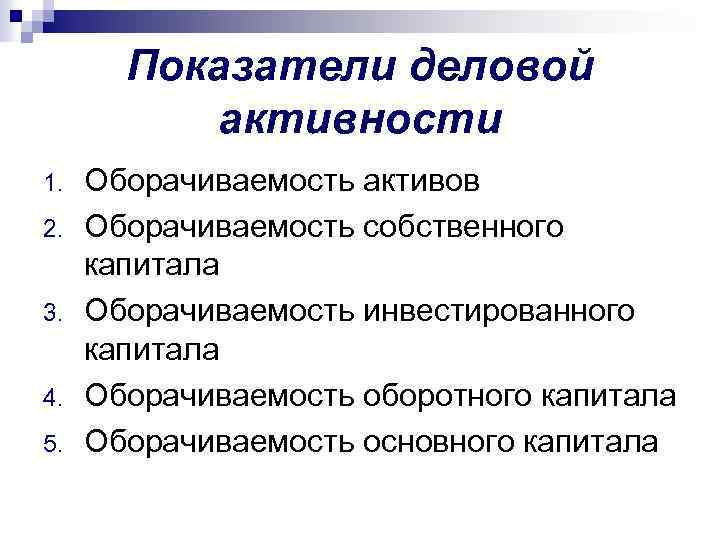 Показатели деловой активности

1. Оборачиваемость активов
2. Оборачиваемость собственного капитала
3. Оборачиваемость инвестированного капитала
4. Оборачиваемость оборотного капитала
5. Оборачиваемость основного капитала